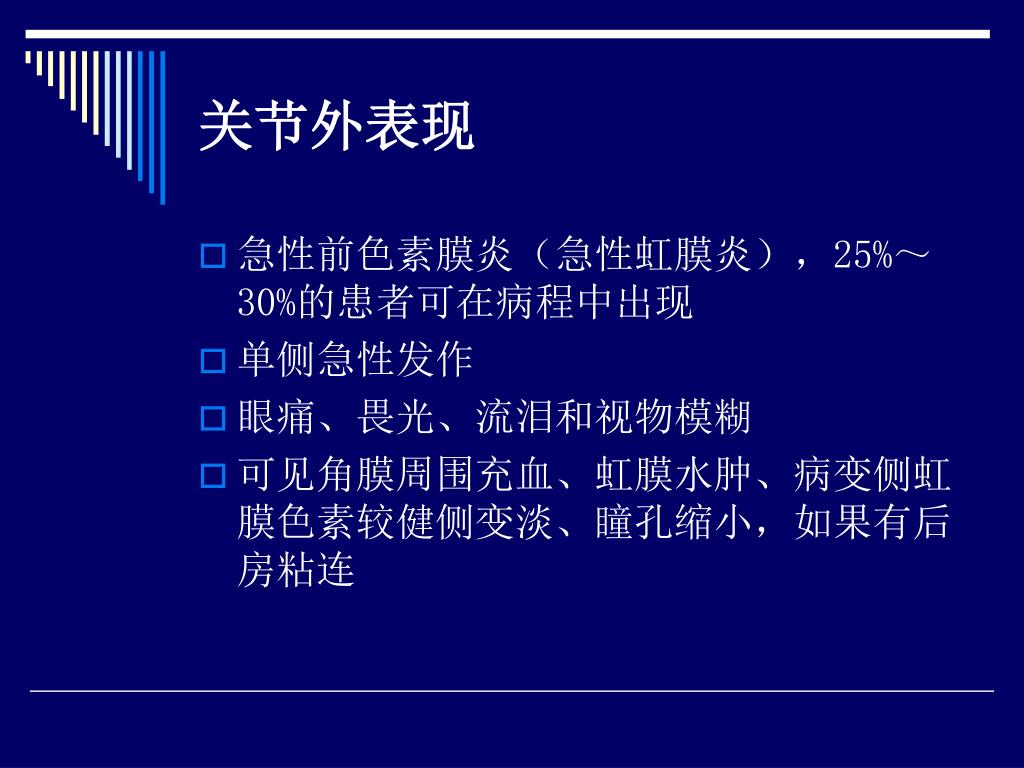 关节外表现

急性前色素膜炎（急性虹膜炎），25%～30%的患者可在病程中出现

单侧急性发作

眼痛、畏光、流泪和视物模糊

可见角膜周围充血、虹膜水肿、病变侧虹膜色素较健侧变淡、瞳孔缩小，如果有后房粘连